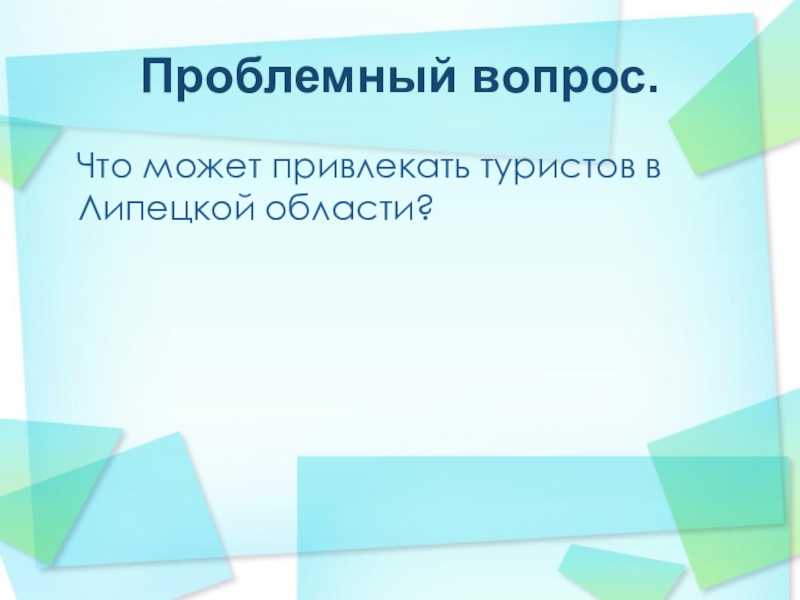 Проблемный вопрос.

Что может привлекать туристов в Липецкой области?